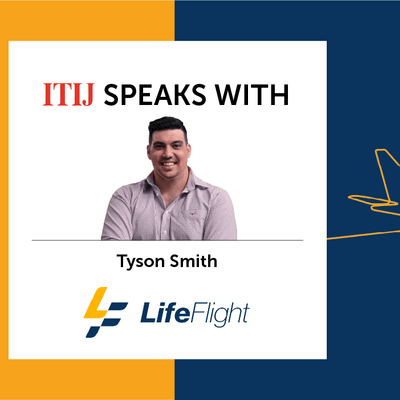 ITIJ SPEAKS WITH

Tyson Smith

LifeFlight